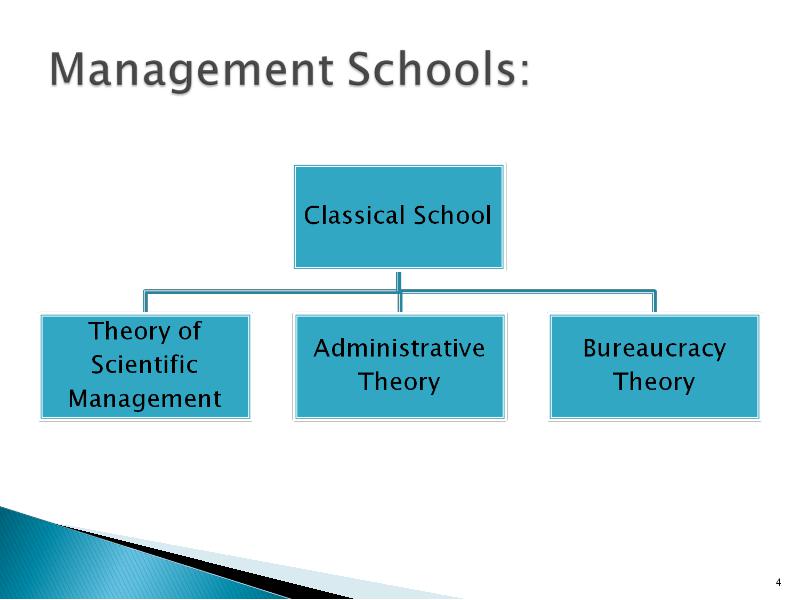 Management Schools:

Classical School

Theory of Scientific Management

Administrative Theory

Bureaucracy Theory

4